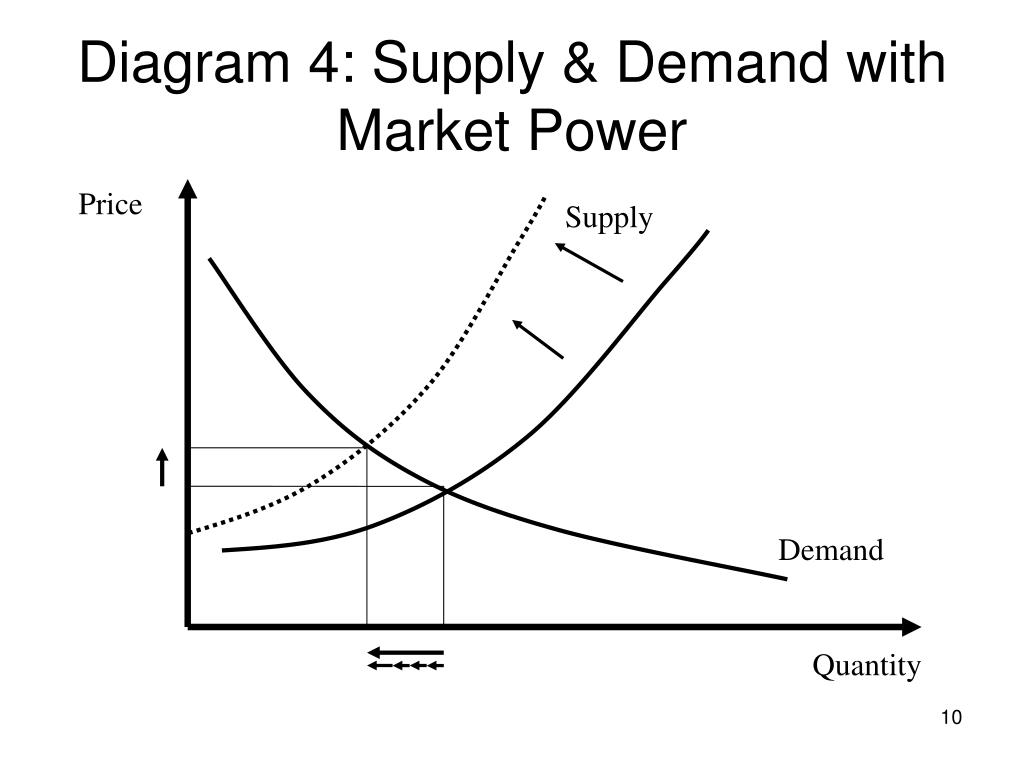 Diagram 4: Supply & Demand with Market Power

Price

Supply

Demand

Quantity

10